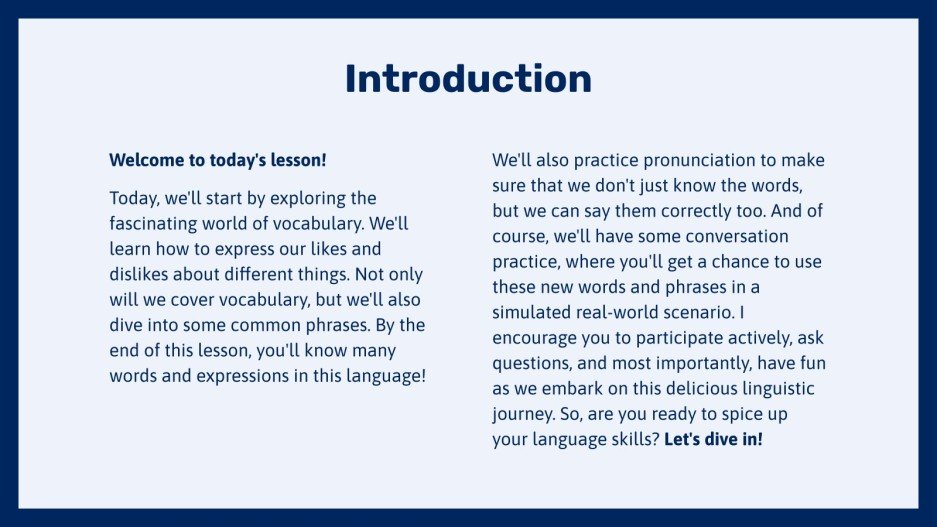 Introduction

Welcome to today's lesson!

Today, we'll start by exploring the fascinating world of vocabulary. We'll learn how to express our likes and dislikes about different things. Not only will we cover vocabulary, but we'll also dive into some common phrases. By the end of this lesson, you'll know many words and expressions in this language!

We'll also practice pronunciation to make sure that we don't just know the words, but we can say them correctly too. And of course, we'll have some conversation practice, where you'll get a chance to use these new words and phrases in a simulated real-world scenario. I encourage you to participate actively, ask questions, and most importantly, have fun as we embark on this delicious linguistic journey. So, are you ready to spice up your language skills? Let's dive in!